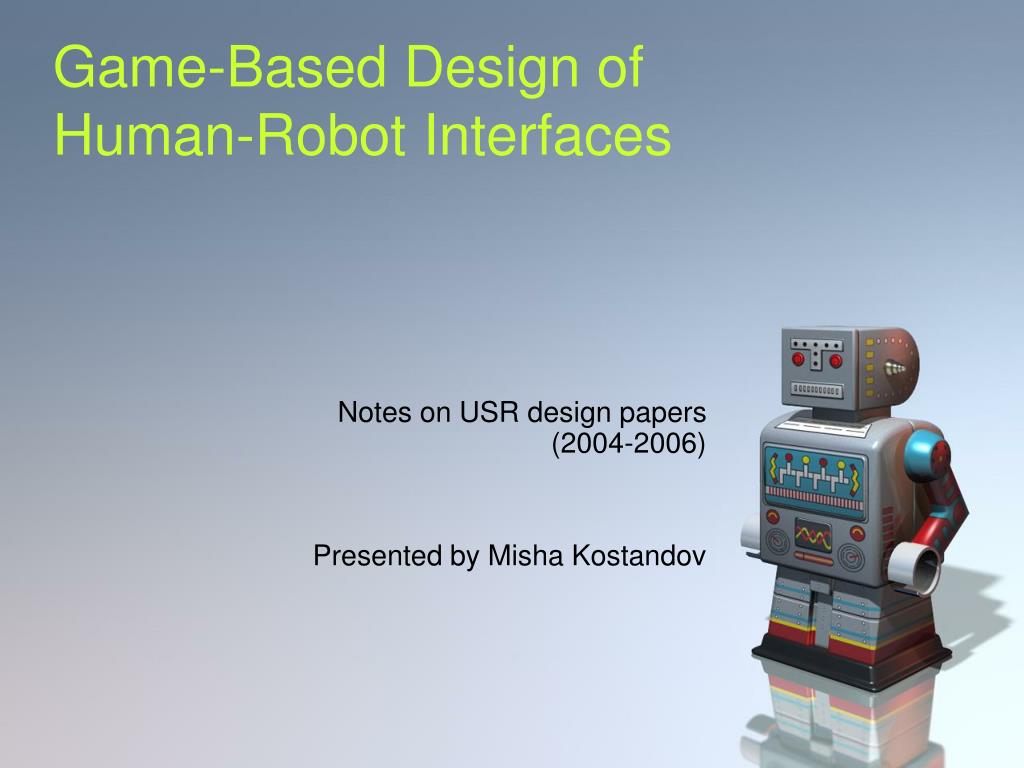 Game-Based Design of Human-Robot Interfaces

Notes on USR design papers (2004-2006)

Presented by Misha Kostandov